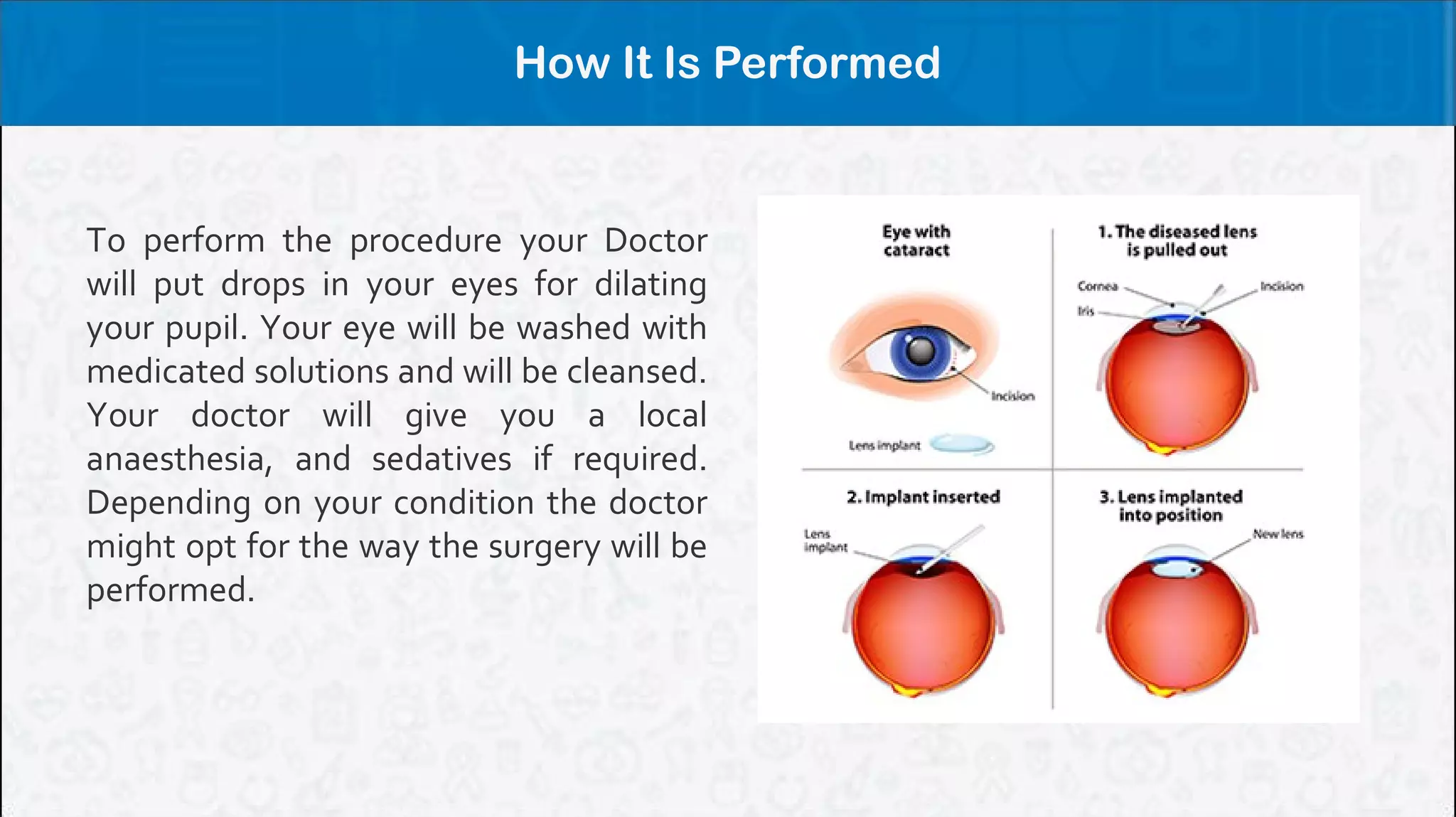 How It Is Performed

To perform the procedure your Doctor will put drops in your eyes for dilating your pupil. Your eye will be washed with medicated solutions and will be cleansed. Your doctor will give you a local anaesthesia, and sedatives if required. Depending on your condition the doctor might opt for the way the surgery will be performed.

Eye with cataract

Incision

Lens implant

1. The diseased lens is pulled out

Cornea

Iris

Incision

2. Implant inserted

Lens implant

3. Lens implanted into position

New lens